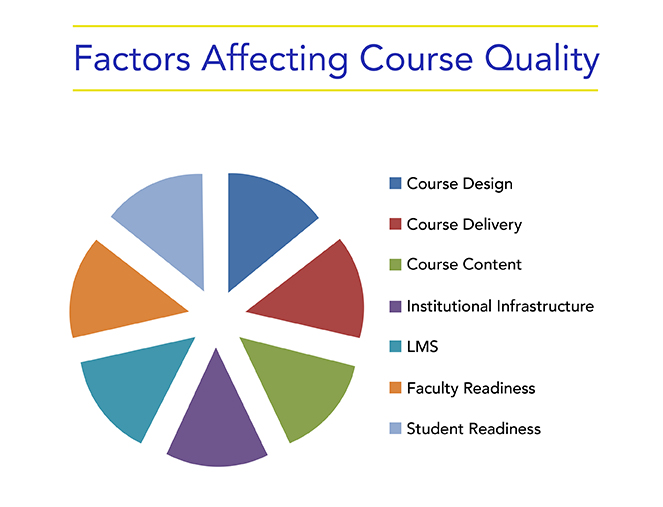 Factors Affecting Course Quality

Course Design
Course Delivery
Course Content
Institutional Infrastructure
LMS
Faculty Readiness
Student Readiness